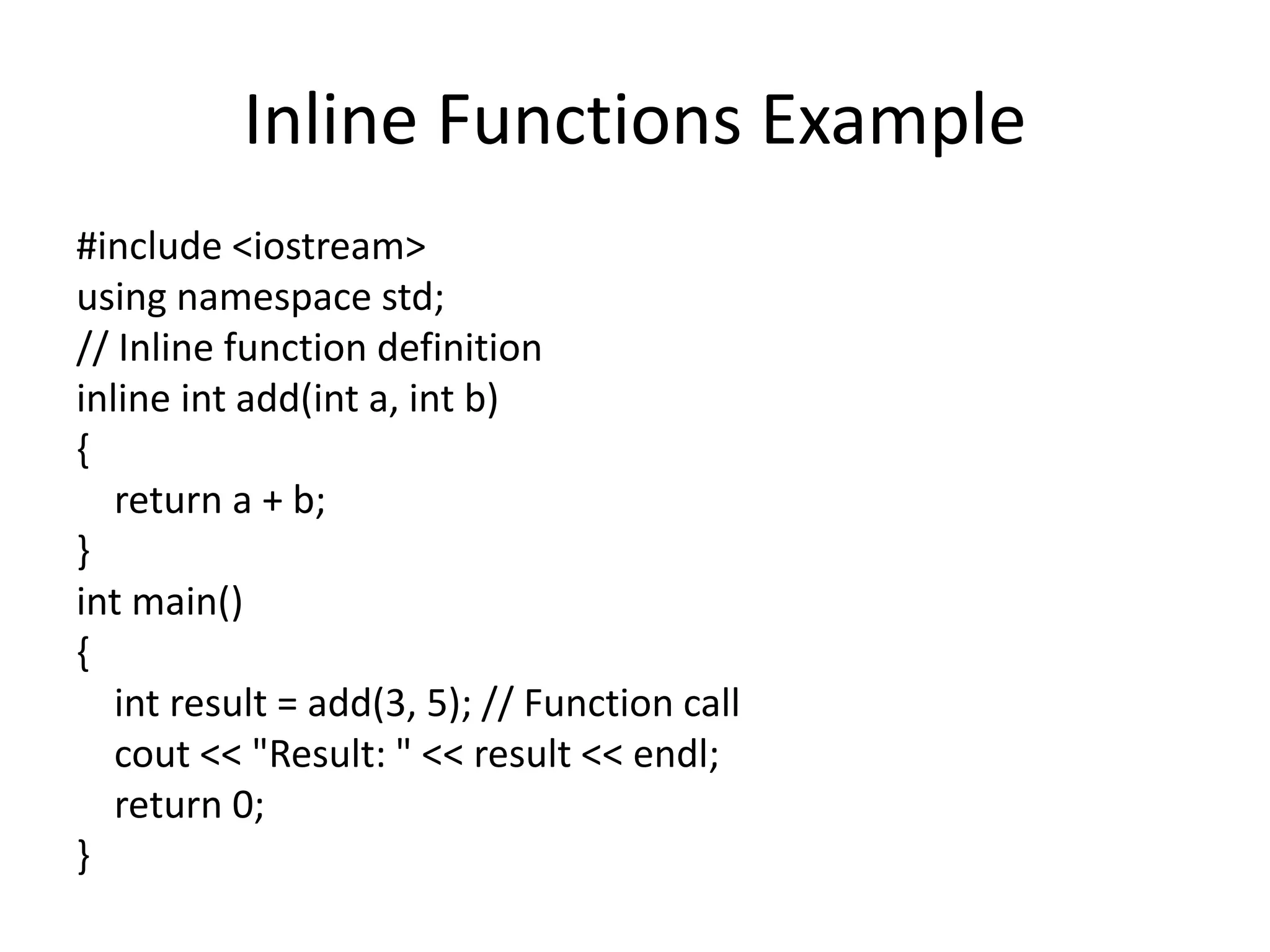 Inline Functions Example

#include <iostream>
using namespace std;
// Inline function definition
inline int add(int a, int b)
{
    return a + b;
}
int main()
{
    int result = add(3, 5); // Function call
    cout << "Result: " << result << endl;
    return 0;
}